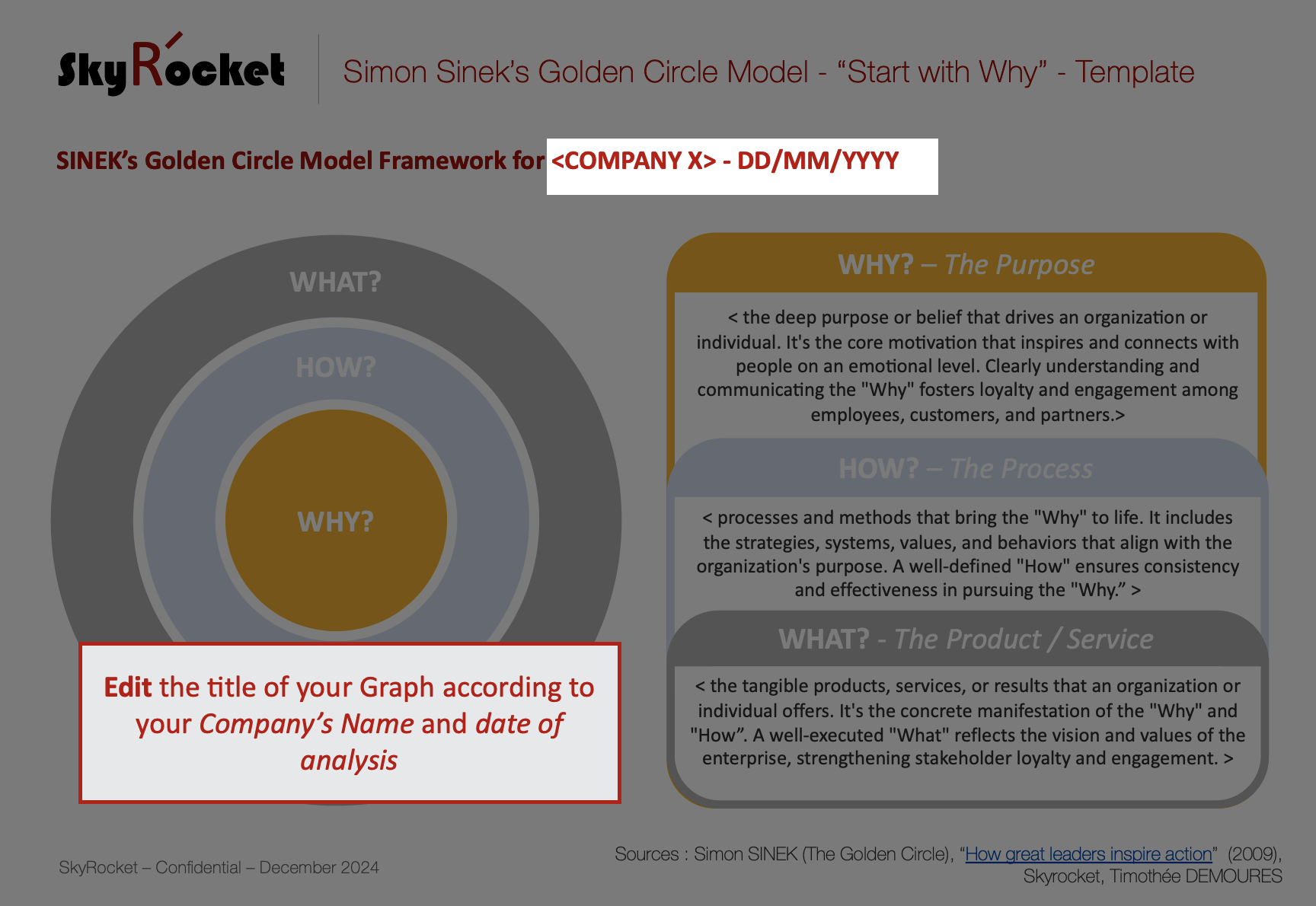 SkyRocket

Simon Sinek's Golden Circle Model - "Start with Why" - Template

SINEK's Golden Circle Model Framework for <COMPANY X> - DD/MM/YYYY

WHAT?

HOW?

WHY?

Edit the title of your Graph according to your Company's Name and date of analysis

WHY? – The Purpose

< the deep purpose or belief that drives an organization or individual. It's the core motivation that inspires and connects with people on an emotional level. Clearly understanding and communicating the "Why" fosters loyalty and engagement among employees, customers, and partners.>

HOW? – The Process

< processes and methods that bring the "Why" to life. It includes the strategies, systems, values, and behaviors that align with the organization's purpose. A well-defined "How" ensures consistency and effectiveness in pursuing the "Why." >

WHAT? - The Product / Service

< the tangible products, services, or results that an organization or individual offers. It's the concrete manifestation of the "Why" and "How". A well-executed "What" reflects the vision and values of the enterprise, strengthening stakeholder loyalty and engagement. >

SkyRocket – Confidential – December 2024

Sources : Simon SINEK (The Golden Circle), "How great leaders inspire action" (2009), Skyrocket, Timothée DEMOURES